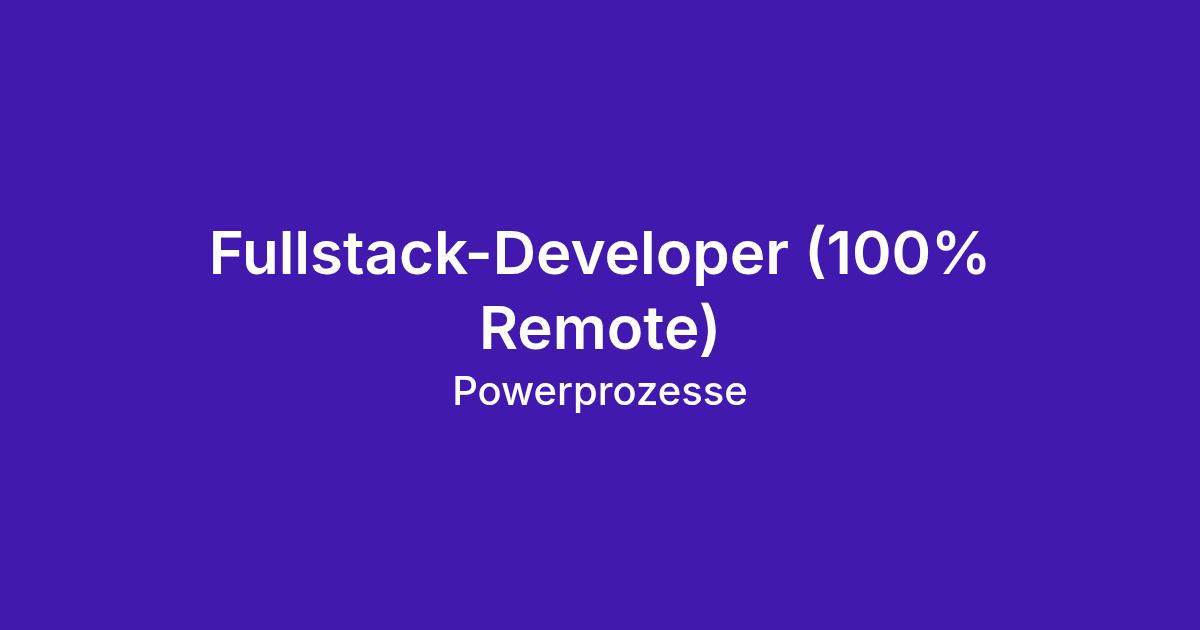 Fullstack-Developer (100% Remote)

Powerprozesse